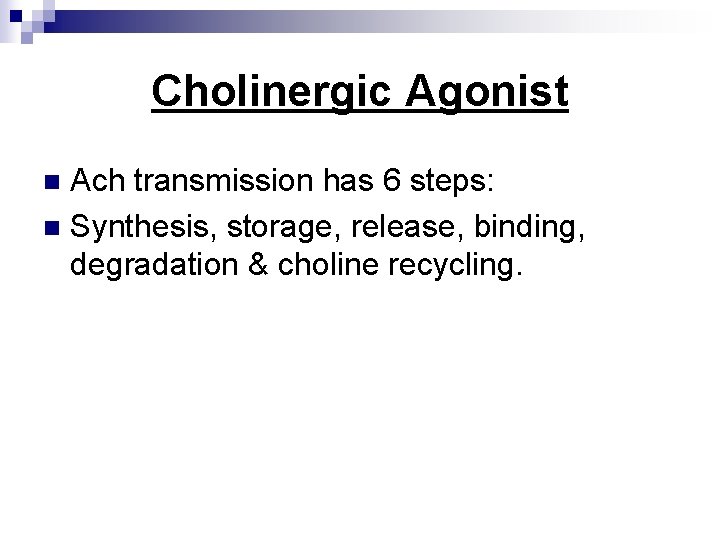 Cholinergic Agonist

Ach transmission has 6 steps:

Synthesis, storage, release, binding, degradation & choline recycling.